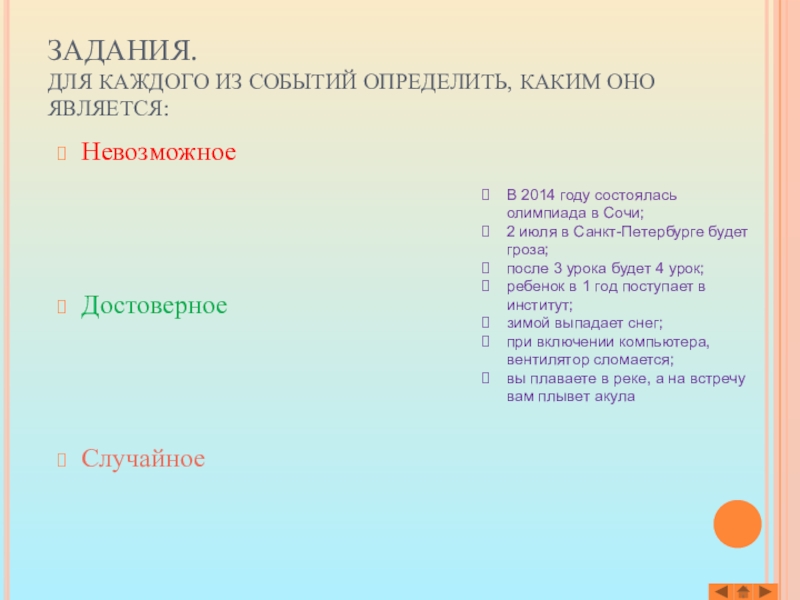 ЗАДАНИЯ.
ДЛЯ КАЖДОГО ИЗ СОБЫТИЙ ОПРЕДЕЛИТЬ, КАКИМ ОНО ЯВЛЯЕТСЯ:

Невозможное

Достоверное

Случайное

В 2014 году состоялась олимпиада в Сочи;
2 июля в Санкт-Петербурге будет гроза;
после 3 урока будет 4 урок;
ребенок в 1 год поступает в институт;
зимой выпадает снег;
при включении компьютера, вентилятор сломается;
вы плаваете в реке, а на встречу вам плывет акула